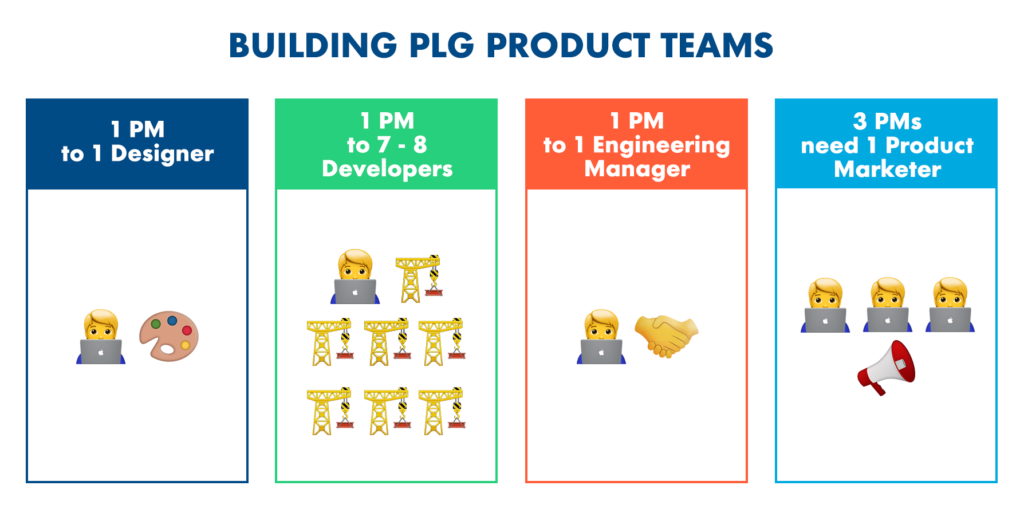 BUILDING PLG PRODUCT TEAMS

1 PM to 1 Designer

1 PM to 7 - 8 Developers

1 PM to 1 Engineering Manager

3 PMs need 1 Product Marketer